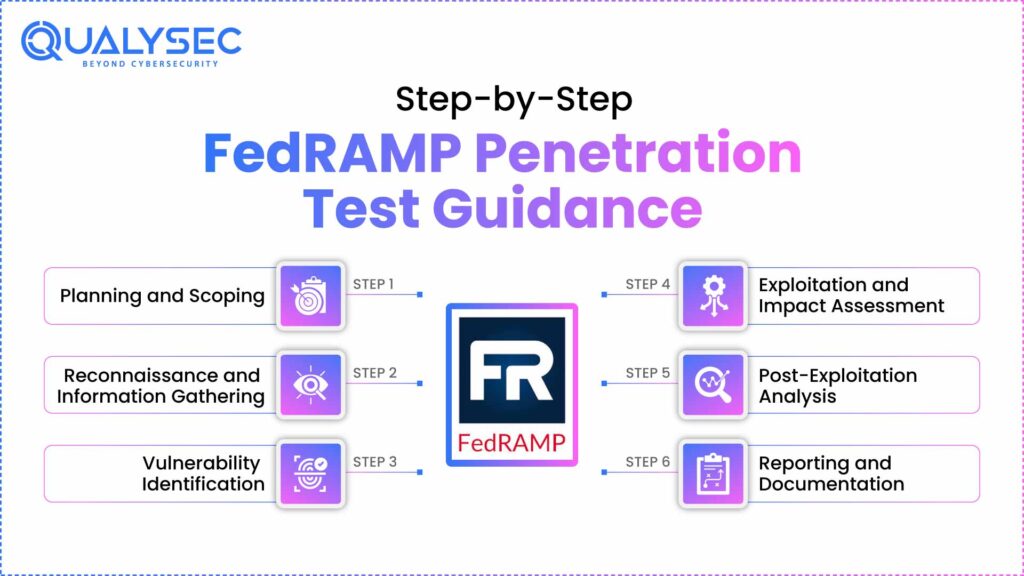 QUALYSEC
BEYOND CYBERSECURITY

Step-by-Step
FedRAMP Penetration Test Guidance

Planning and Scoping
STEP 1

Reconnaissance and Information Gathering
STEP 2

Vulnerability Identification
STEP 3

FR
FedRAMP

STEP 4
Exploitation and Impact Assessment

STEP 5
Post-Exploitation Analysis

STEP 6
Reporting and Documentation